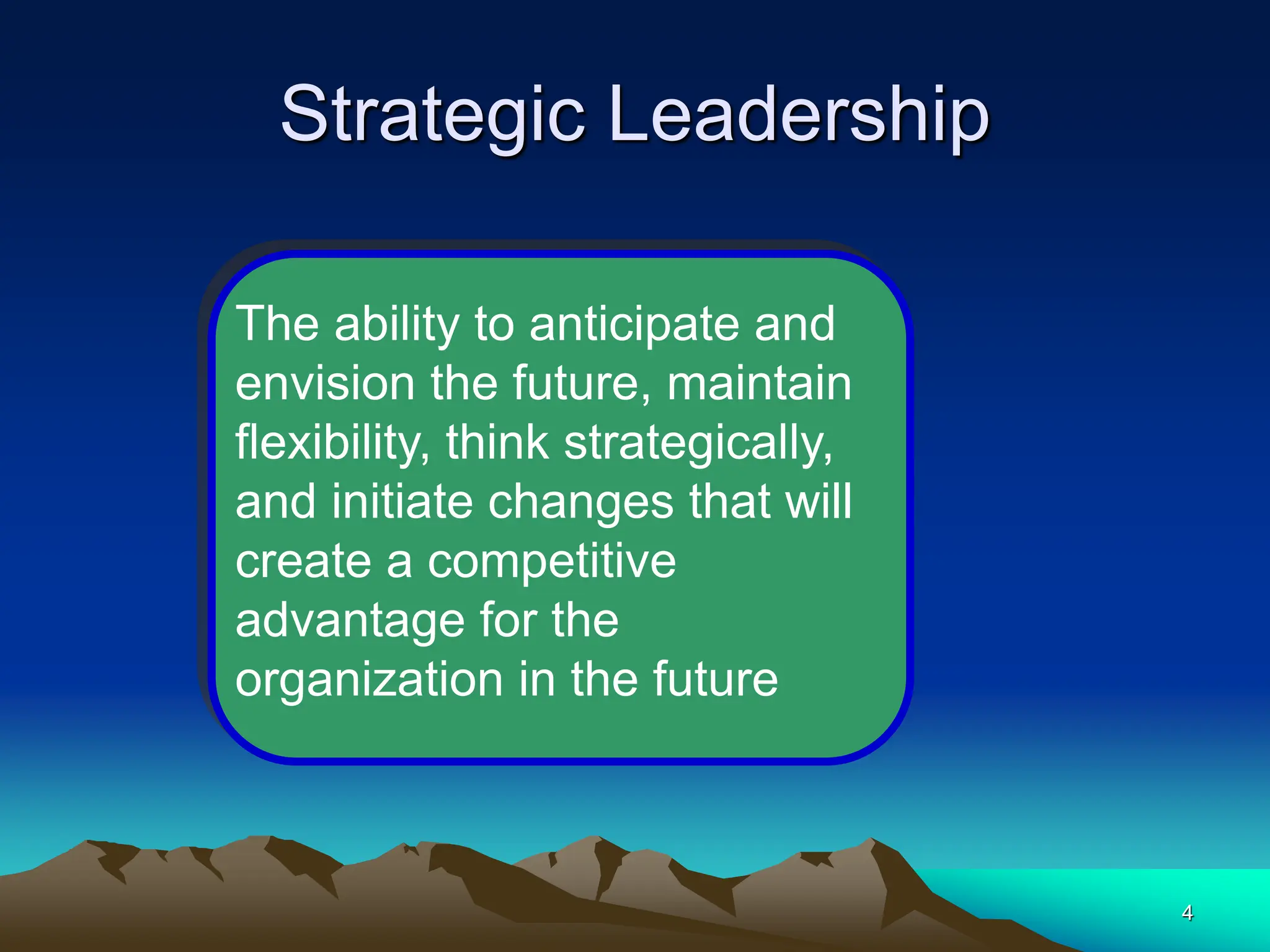 Strategic Leadership

The ability to anticipate and envision the future, maintain flexibility, think strategically, and initiate changes that will create a competitive advantage for the organization in the future

4